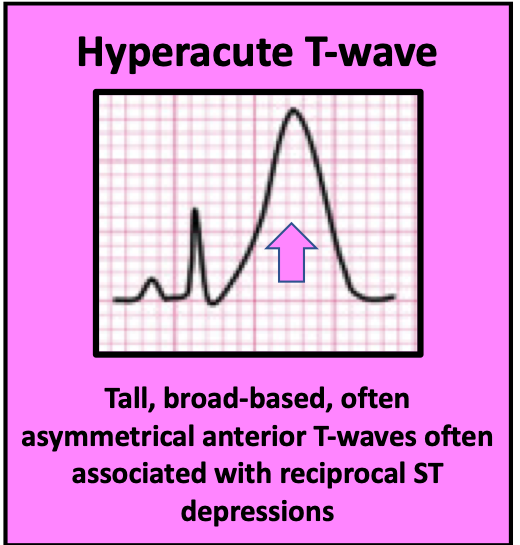 Hyperacute T-wave

Tall, broad-based, often asymmetrical anterior T-waves often associated with reciprocal ST depressions